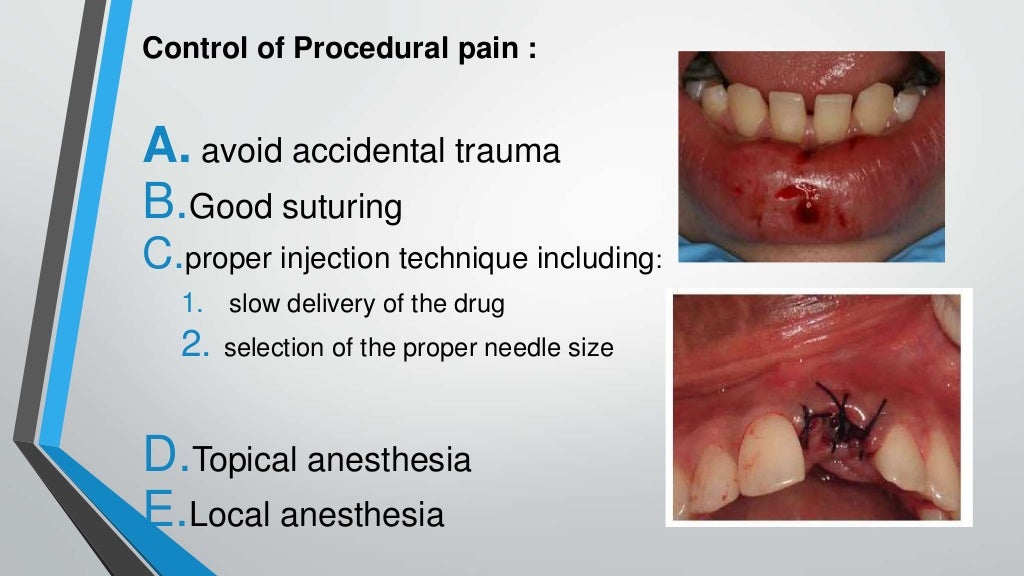 Control of Procedural pain :

A. avoid accidental trauma
B.Good suturing
C.proper injection technique including:
1. slow delivery of the drug
2. selection of the proper needle size

D.Topical anesthesia
E.Local anesthesia